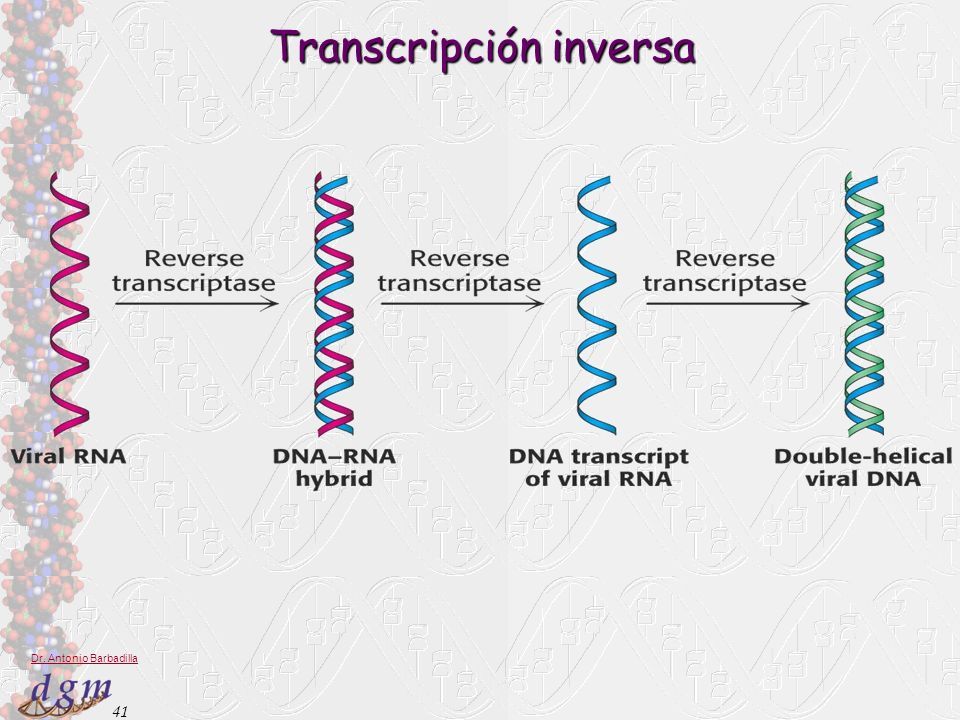 Transcripción inversa

Reverse transcriptase

Reverse transcriptase

Reverse transcriptase

Viral RNA

DNA–RNA hybrid

DNA transcript of viral RNA

Double-helical viral DNA

Dr. Antonio Barbadilla

dgm

41